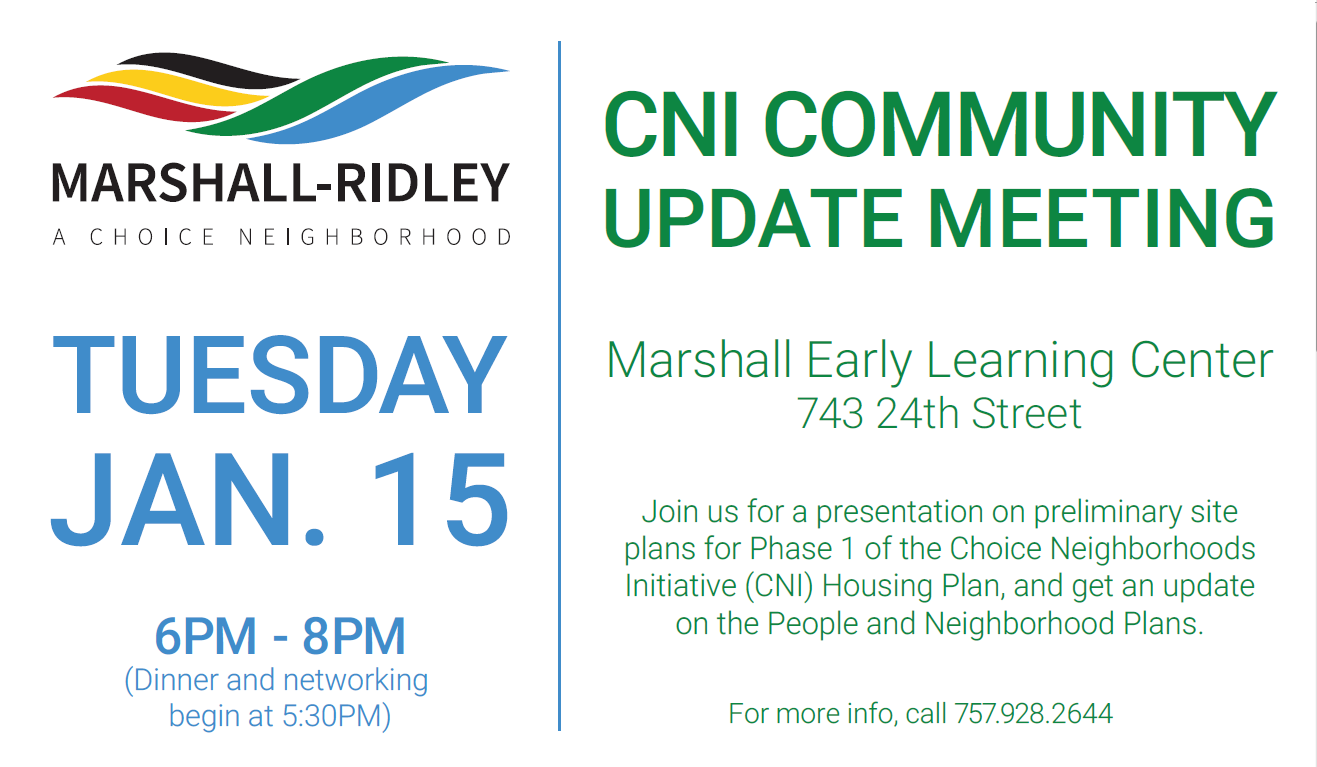 MARSHALL-RIDLEY
A CHOICE NEIGHBORHOOD

TUESDAY
JAN. 15

6PM - 8PM
(Dinner and networking begin at 5:30PM)

CNI COMMUNITY UPDATE MEETING

Marshall Early Learning Center
743 24th Street

Join us for a presentation on preliminary site plans for Phase 1 of the Choice Neighborhoods Initiative (CNI) Housing Plan, and get an update on the People and Neighborhood Plans.

For more info, call 757.928.2644